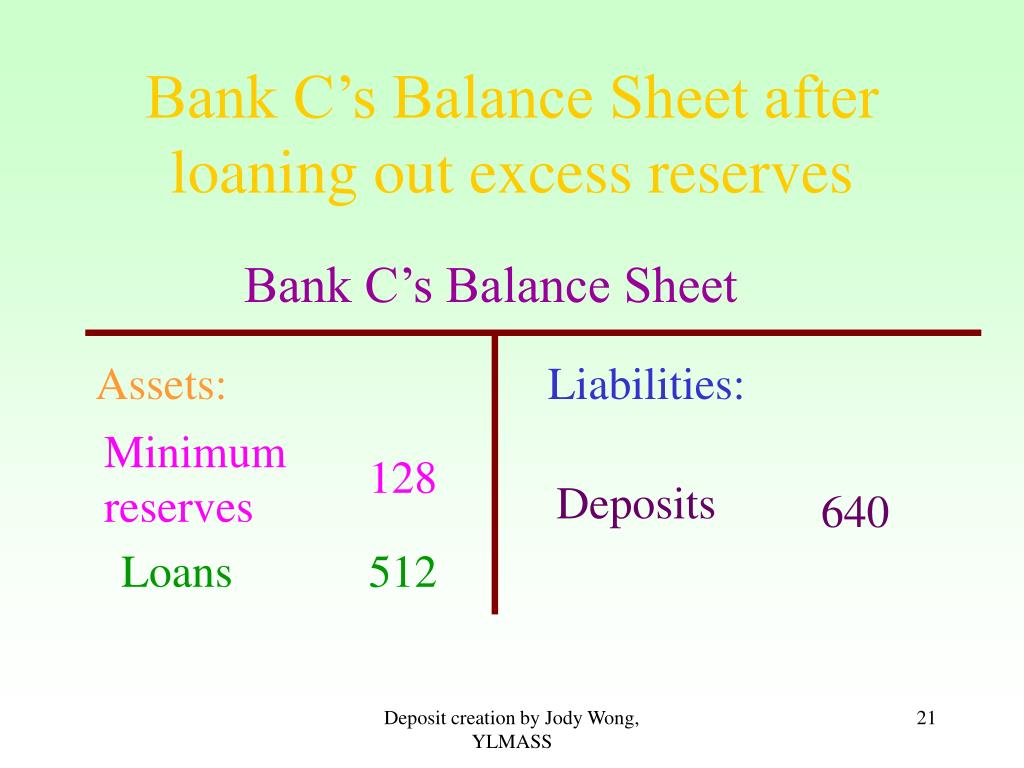 Bank C's Balance Sheet after loaning out excess reserves

Bank C's Balance Sheet

| Assets: | | Liabilities: | |
|---|---|---|---|
| Minimum reserves | 128 | Deposits | 640 |
| Loans | 512 | | |

Deposit creation by Jody Wong, YLMASS

21